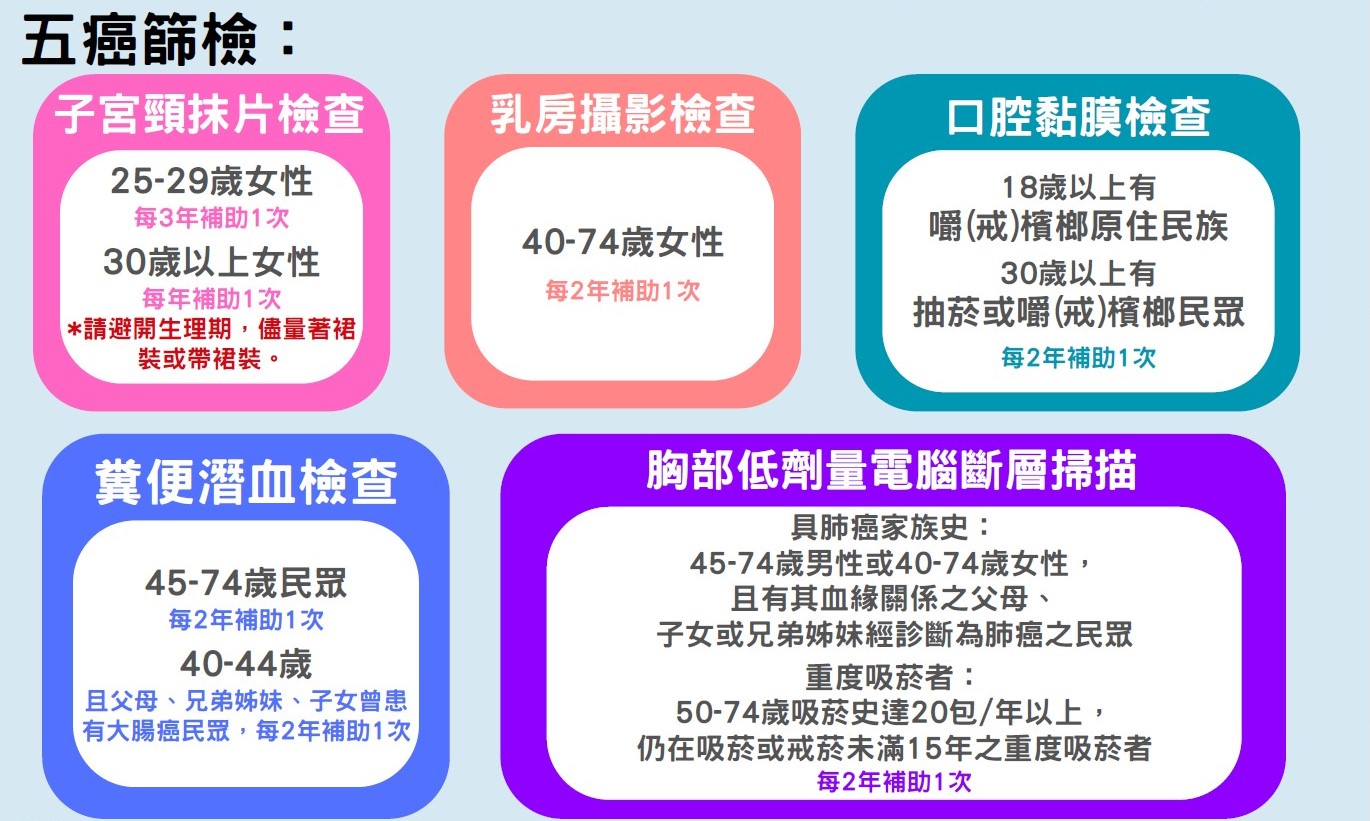 五癌篩檢：

子宮頸抹片檢查

25-29歲女性
每3年補助1次
30歲以上女性
每年補助1次
*請避開生理期，儘量著裙裝或帶裙裝。

乳房攝影檢查

40-74歲女性
每2年補助1次

口腔黏膜檢查

18歲以上有
嚼(戒)檳榔原住民族
30歲以上有
抽菸或嚼(戒)檳榔民眾
每2年補助1次

糞便潛血檢查

45-74歲民眾
每2年補助1次
40-44歲
且父母、兄弟姊妹、子女曾患有大腸癌民眾，每2年補助1次

胸部低劑量電腦斷層掃描

具肺癌家族史：
45-74歲男性或40-74歲女性，
且有其血緣關係之父母、
子女或兄弟姊妹經診斷為肺癌之民眾
重度吸菸者：
50-74歲吸菸史達20包/年以上，
仍在吸菸或戒菸未滿15年之重度吸菸者
每2年補助1次